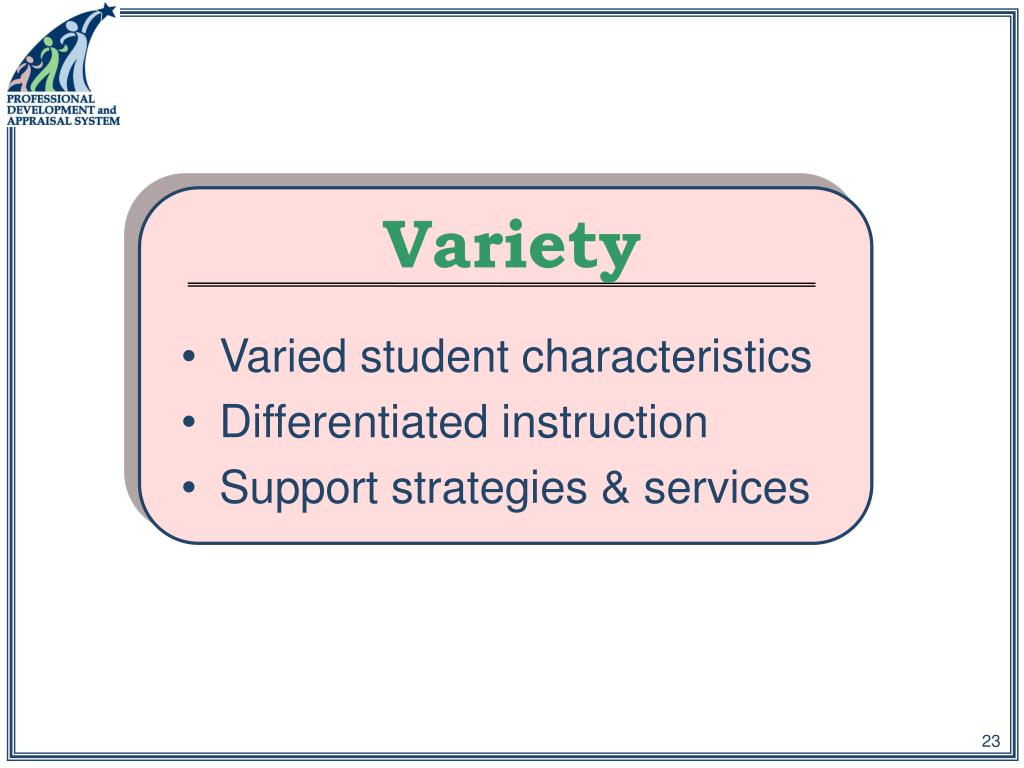 PROFESSIONAL DEVELOPMENT and APPRAISAL SYSTEM

Variety

• Varied student characteristics
• Differentiated instruction
• Support strategies & services

23